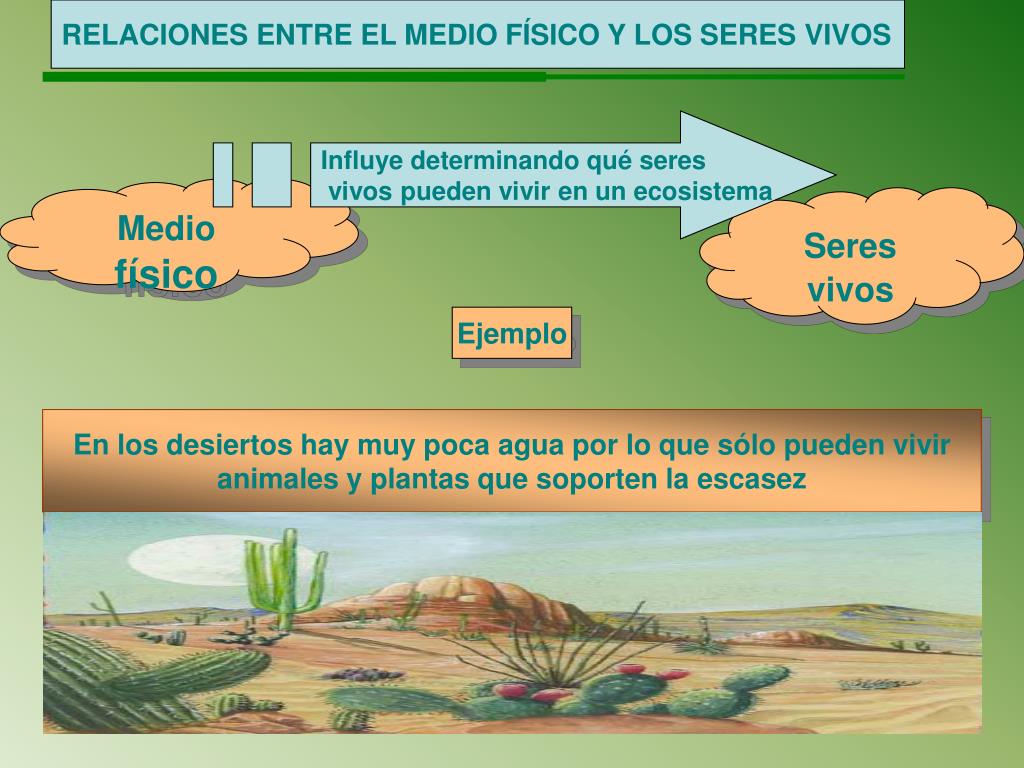 RELACIONES ENTRE EL MEDIO FÍSICO Y LOS SERES VIVOS

Medio físico

Influye determinando qué seres vivos pueden vivir en un ecosistema

Seres vivos

Ejemplo

En los desiertos hay muy poca agua por lo que sólo pueden vivir animales y plantas que soporten la escasez